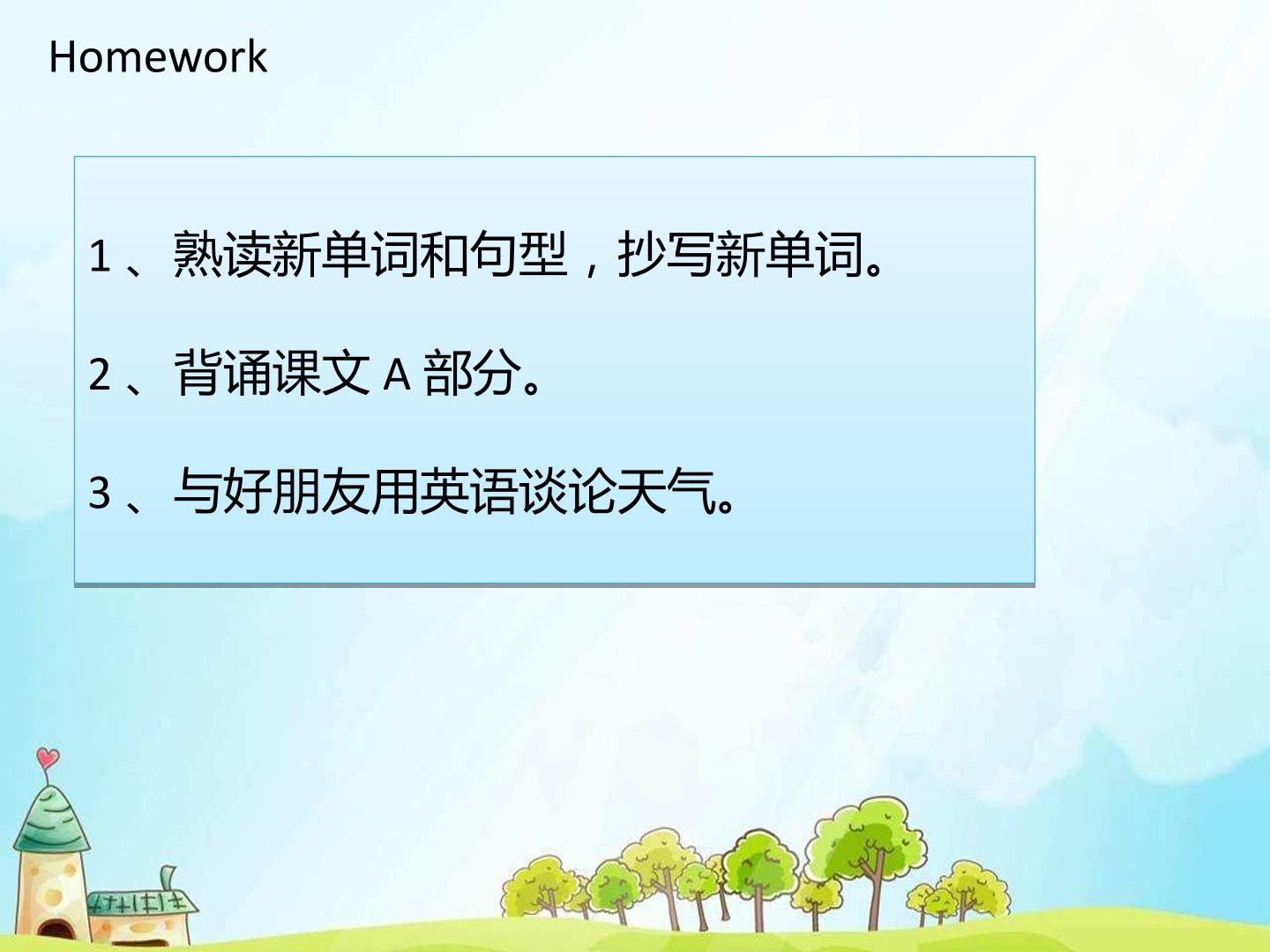 Homework

1、熟读新单词和句型，抄写新单词。

2、背诵课文A部分。

3、与好朋友用英语谈论天气。